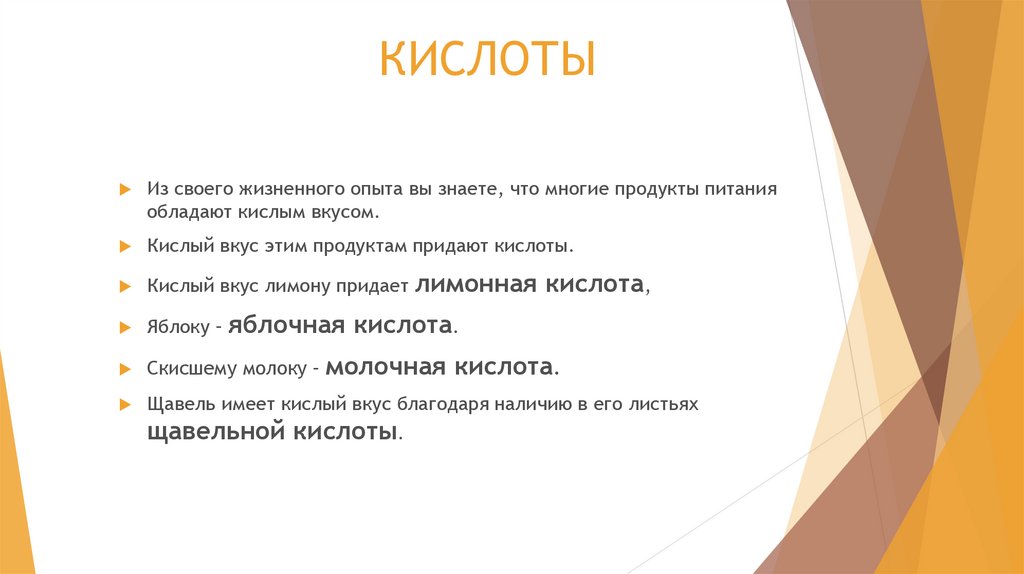 КИСЛОТЫ

Из своего жизненного опыта вы знаете, что многие продукты питания обладают кислым вкусом.

Кислый вкус этим продуктам придают кислоты.

Кислый вкус лимону придает лимонная кислота,

Яблоку - яблочная кислота.

Скисшему молоку - молочная кислота.

Щавель имеет кислый вкус благодаря наличию в его листьях щавельной кислоты.